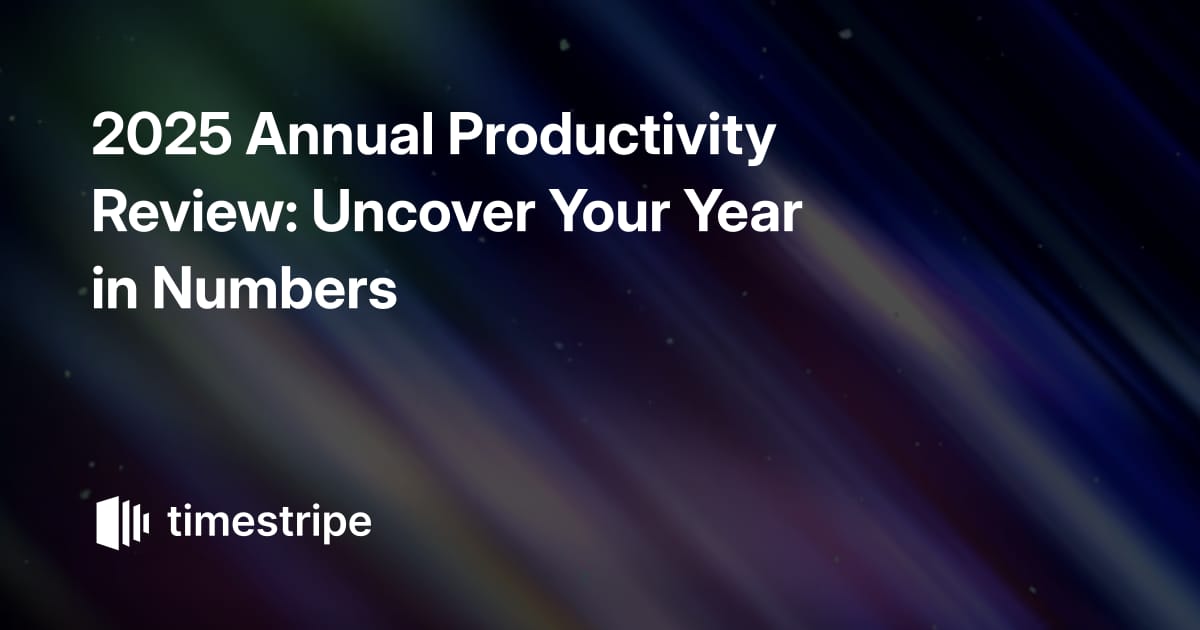 2025 Annual Productivity Review: Uncover Your Year in Numbers

timestripe